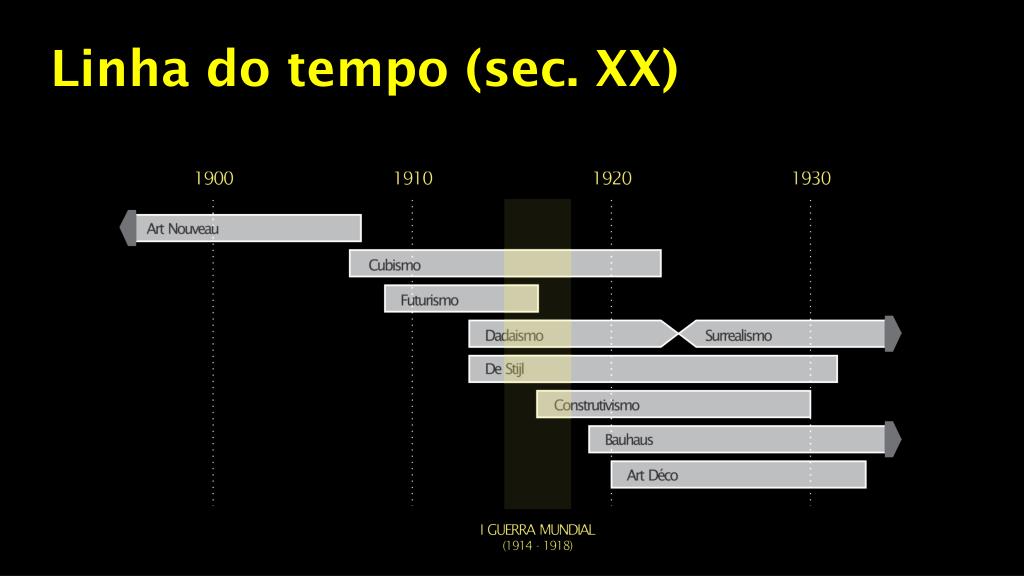 Linha do tempo (sec. XX)

1900
1910
1920
1930

Art Nouveau
Cubismo
Futurismo
Dadaismo
Surrealismo
De Stijl
Construtivismo
Bauhaus
Art Déco

I GUERRA MUNDIAL
(1914 - 1918)